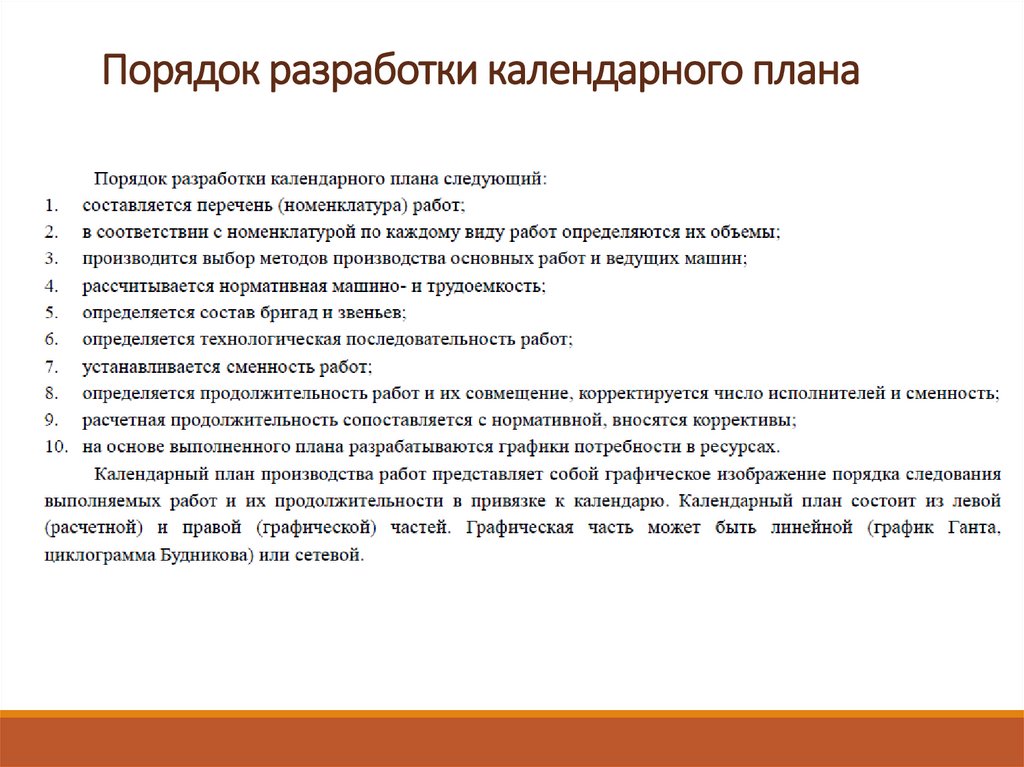 Порядок разработки календарного плана

Порядок разработки календарного плана следующий:
1. составляется перечень (номенклатура) работ;
2. в соответствии с номенклатурой по каждому виду работ определяются их объемы;
3. производится выбор методов производства основных работ и ведущих машин;
4. рассчитывается нормативная машино- и трудоемкость;
5. определяется состав бригад и звеньев;
6. определяется технологическая последовательность работ;
7. устанавливается сменность работ;
8. определяется продолжительность работ и их совмещение, корректируется число исполнителей и сменность;
9. расчетная продолжительность сопоставляется с нормативной, вносятся коррективы;
10. на основе выполненного плана разрабатываются графики потребности в ресурсах.

Календарный план производства работ представляет собой графическое изображение порядка следования выполняемых работ и их продолжительности в привязке к календарю. Календарный план состоит из левой (расчетной) и правой (графической) частей. Графическая часть может быть линейной (график Ганта, циклограмма Будникова) или сетевой.